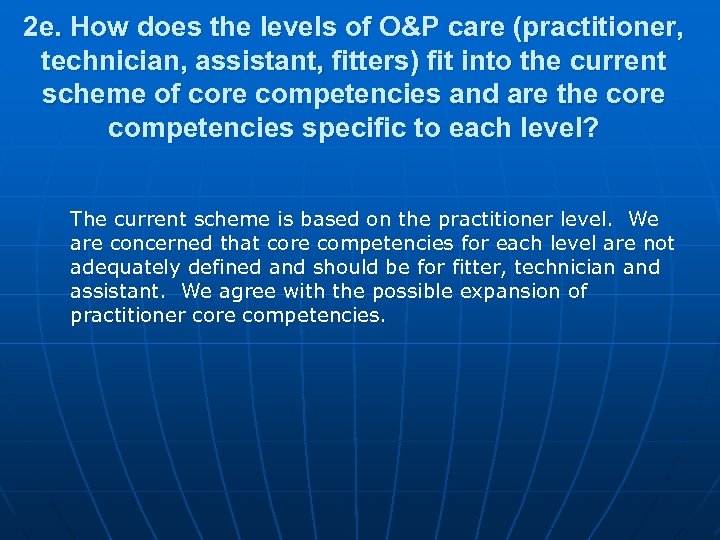 2e. How does the levels of O&P care (practitioner, technician, assistant, fitters) fit into the current scheme of core competencies and are the core competencies specific to each level?

The current scheme is based on the practitioner level. We are concerned that core competencies for each level are not adequately defined and should be for fitter, technician and assistant. We agree with the possible expansion of practitioner core competencies.